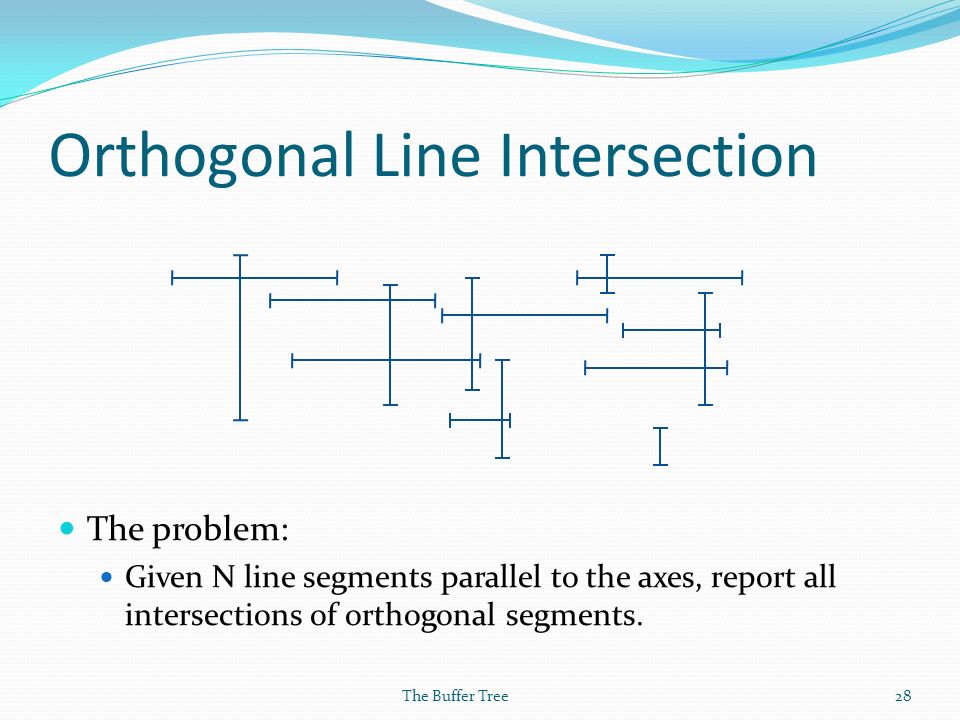 Orthogonal Line Intersection

The problem:

Given N line segments parallel to the axes, report all intersections of orthogonal segments.

The Buffer Tree

28